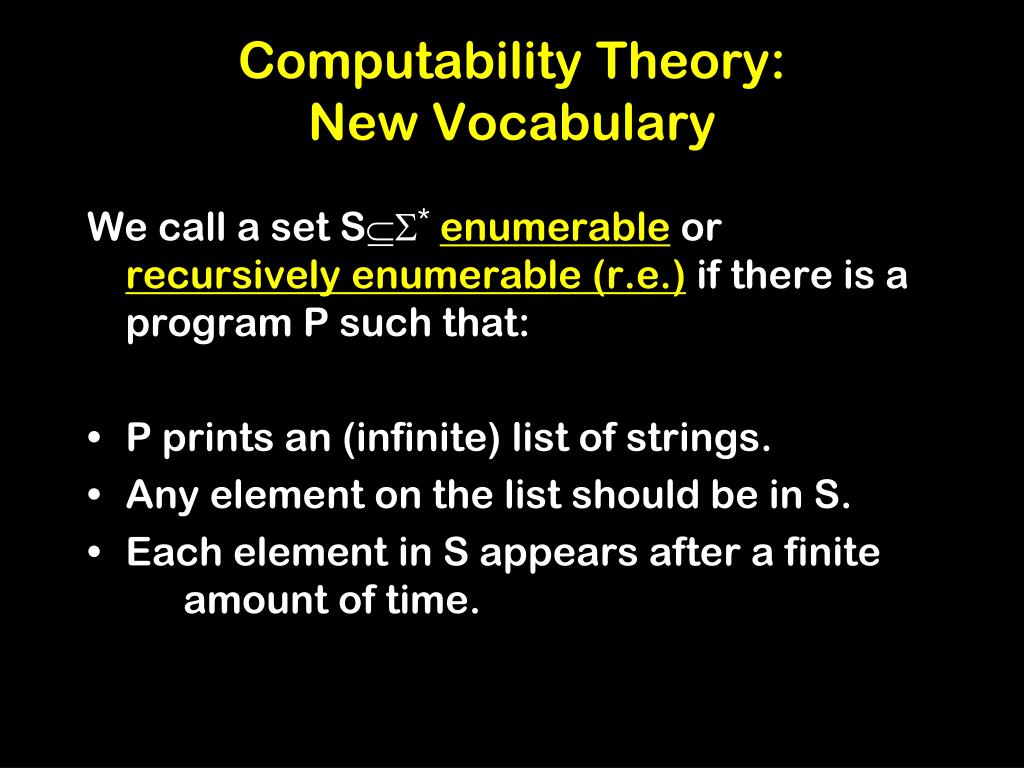 Computability Theory:
New Vocabulary

We call a set $S \subseteq \Sigma^*$ enumerable or recursively enumerable (r.e.) if there is a program P such that:

• P prints an (infinite) list of strings.
• Any element on the list should be in S.
• Each element in S appears after a finite amount of time.